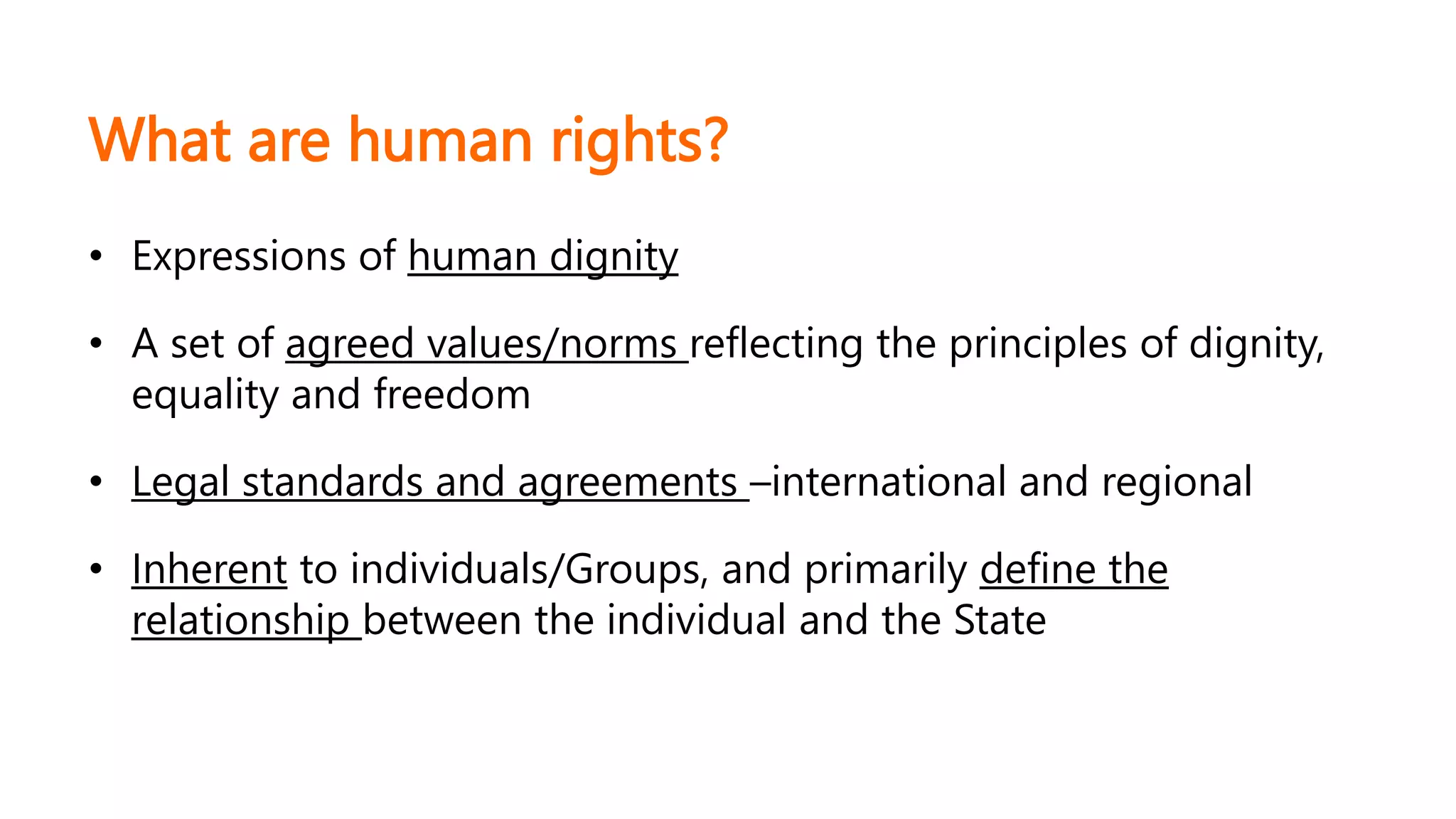 What are human rights?

• Expressions of human dignity

• A set of agreed values/norms reflecting the principles of dignity, equality and freedom

• Legal standards and agreements –international and regional

• Inherent to individuals/Groups, and primarily define the relationship between the individual and the State